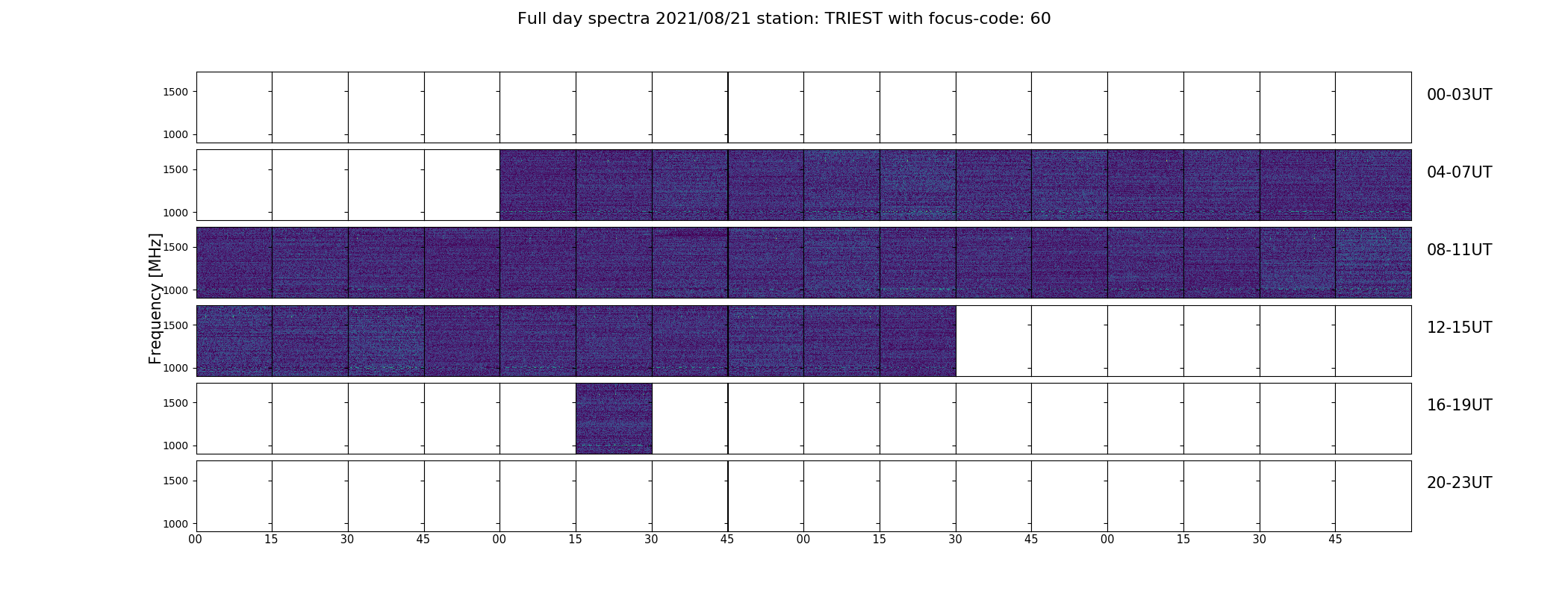 Full day spectra 2021/08/21 station: TRIEST with focus-code: 60

Frequency [MHz]

1500
1000
00-03UT

1500
1000
04-07UT

1500
1000
08-11UT

1500
1000
12-15UT

1500
1000
16-19UT

1500
1000
20-23UT

00 15 30 45 00 15 30 45 00 15 30 45 00 15 30 45